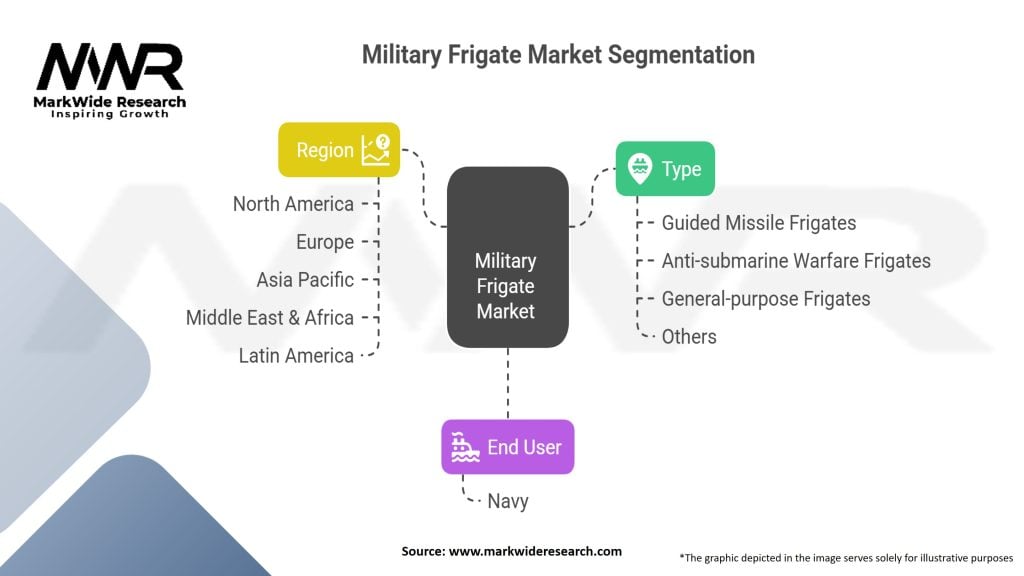 MWR
MarkWide Research
Inspiring Growth

Military Frigate Market Segmentation

Region
North America
Europe
Asia Pacific
Middle East & Africa
Latin America

Military Frigate Market

Type
Guided Missile Frigates
Anti-submarine Warfare Frigates
General-purpose Frigates
Others

End User
Navy

Source: www.markwideresearch.com

*The graphic depicted in the image serves solely for illustrative purposes